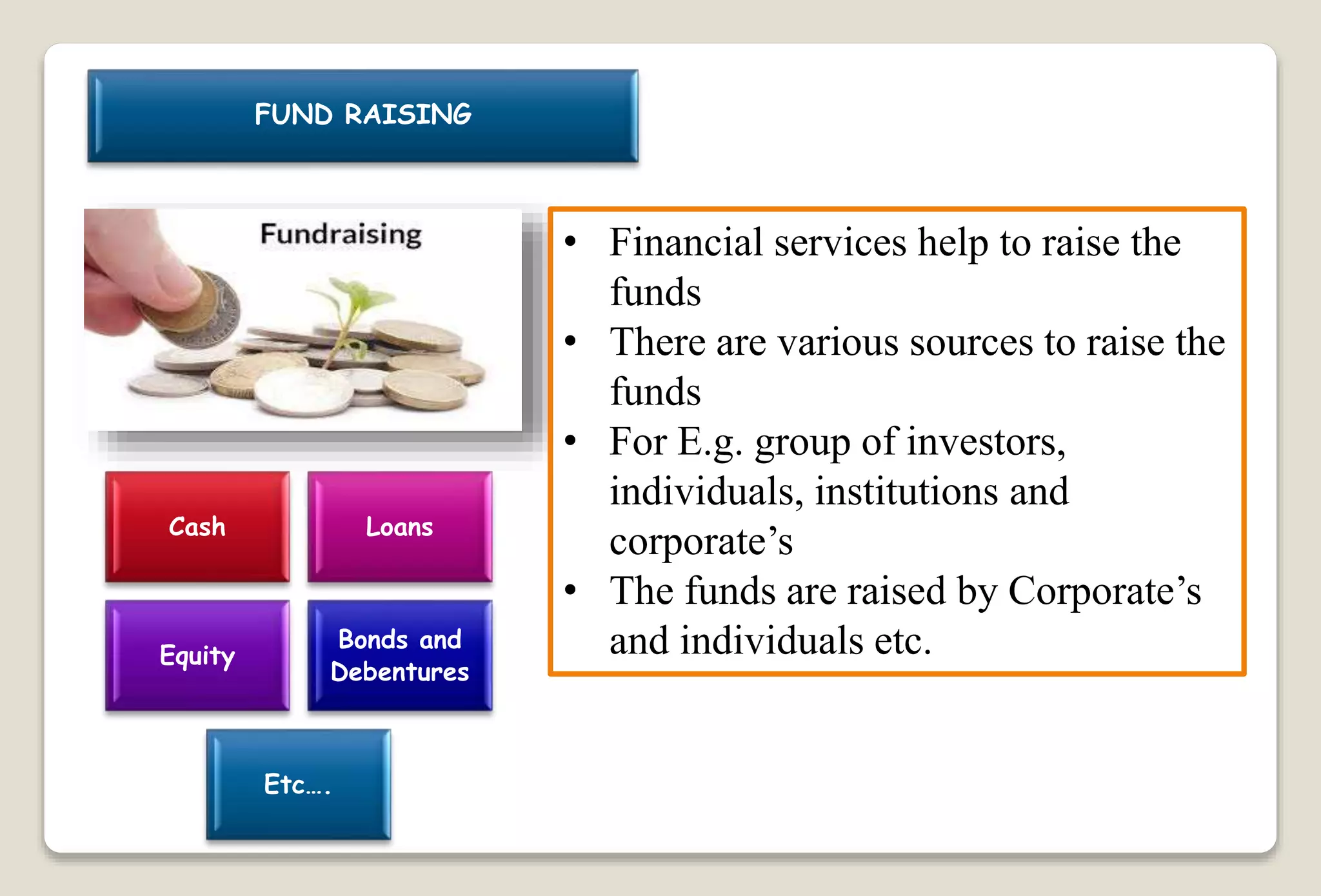 FUND RAISING

Fundraising

Cash

Loans

Equity

Bonds and Debentures

Etc….

• Financial services help to raise the funds
• There are various sources to raise the funds
• For E.g. group of investors, individuals, institutions and corporate’s
• The funds are raised by Corporate’s and individuals etc.